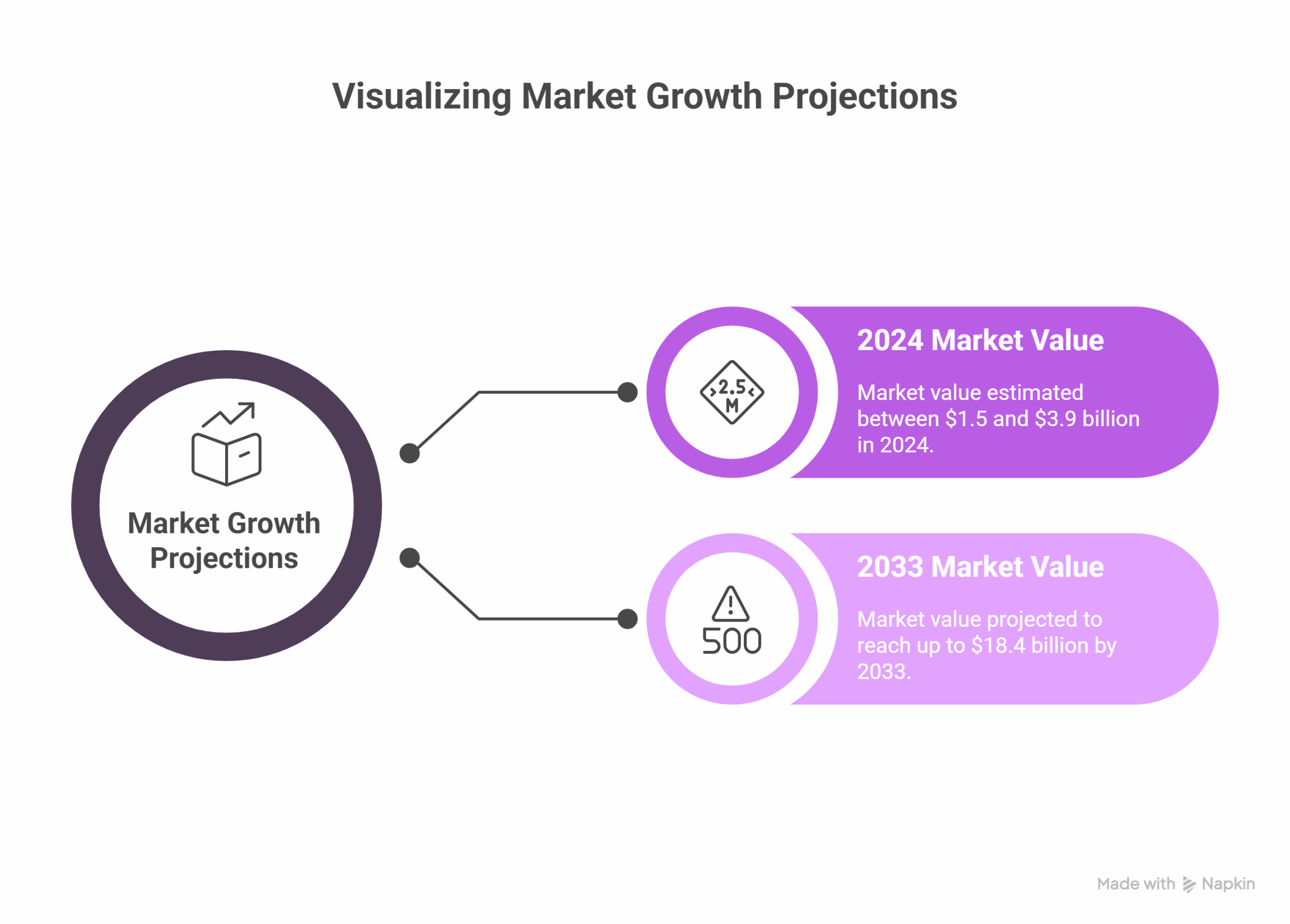 Visualizing Market Growth Projections

Market Growth Projections

2.5 M

2024 Market Value

Market value estimated between \$1.5 and \$3.9 billion in 2024.

500

2033 Market Value

Market value projected to reach up to \$18.4 billion by 2033.

Made with Napkin